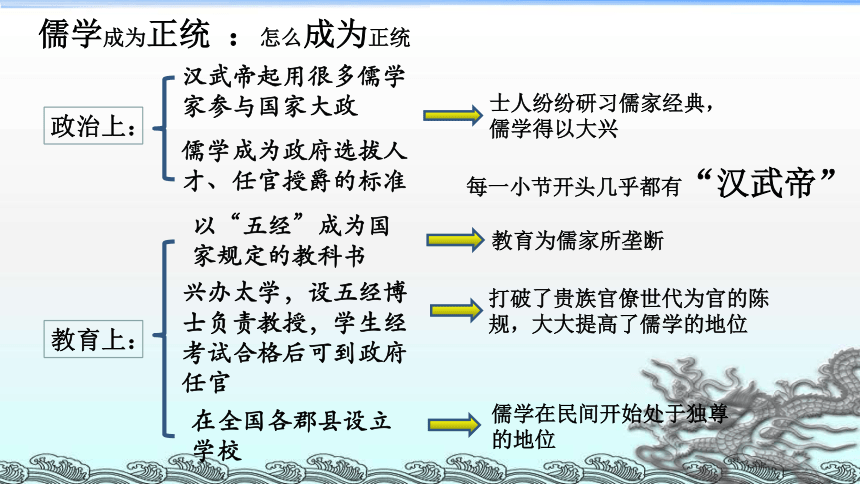 儒学成为正统 ：怎么成为正统

政治上：

汉武帝起用很多儒学家参与国家大政

儒学成为政府选拔人才、任官授爵的标准

士人纷纷研习儒家经典，儒学得以大兴

每一小节开头几乎都有“汉武帝”

教育上：

以“五经”成为国家规定的教科书

教育为儒家所垄断

兴办太学，设五经博士负责教授，学生经考试合格后可到政府任官

打破了贵族官僚世代为官的陈规，大大提高了儒学的地位

在全国各郡县设立学校

儒学在民间开始处于独尊的地位